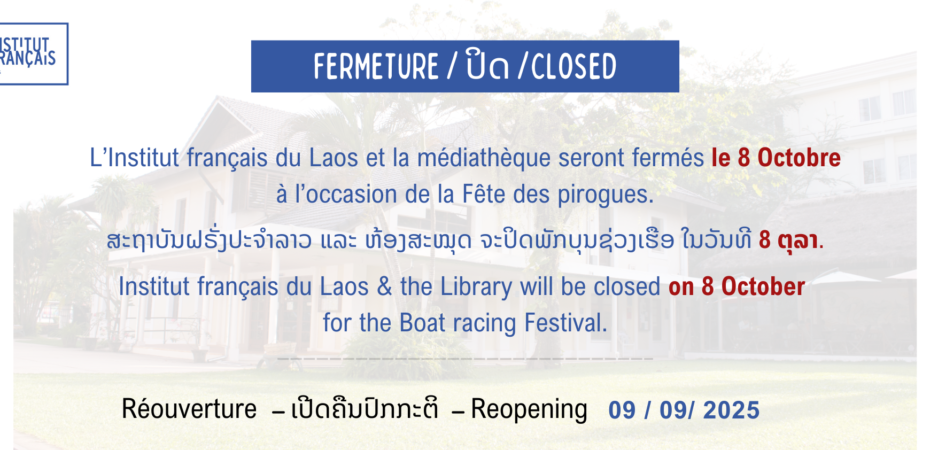 INSTITUT FRANÇAIS

FERMETURE / ປິດ /CLOSED

L'Institut français du Laos et la médiathèque seront fermés le 8 Octobre à l'occasion de la Fête des pirogues.

ສະຖາບັນຝຣັ່ງປະຈຳລາວ ແລະ ຫ້ອງສະໝຸດ ຈະປິດພັກບຸນຊ່ວງເຮືອ ໃນວັນທີ 8 ຕຸລາ.

Institut français du Laos & the Library will be closed on 8 October for the Boat racing Festival.

Réouverture – ເປີດຄືນປົກກະຕິ – Reopening 09 / 09/ 2025